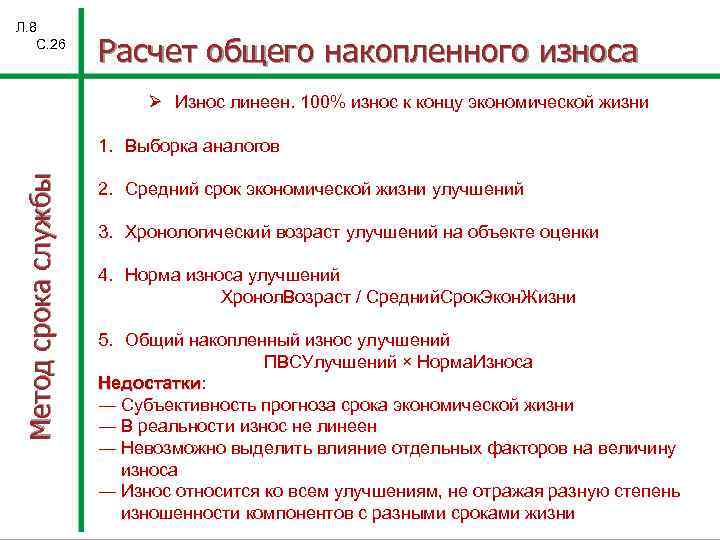 Л.8
С.26

Расчет общего накопленного износа

Метод срока службы

➢ Износ линеен. 100% износ к концу экономической жизни

1. Выборка аналогов

2. Средний срок экономической жизни улучшений

3. Хронологический возраст улучшений на объекте оценки

4. Норма износа улучшений
ХронолВозраст / СреднийСрокЭконЖизни

5. Общий накопленный износ улучшений
ПВСУлучшений × НормаИзноса

Недостатки:
— Субъективность прогноза срока экономической жизни
— В реальности износ не линеен
— Невозможно выделить влияние отдельных факторов на величину износа
— Износ относится ко всем улучшениям, не отражая разную степень изношенности компонентов с разными сроками жизни